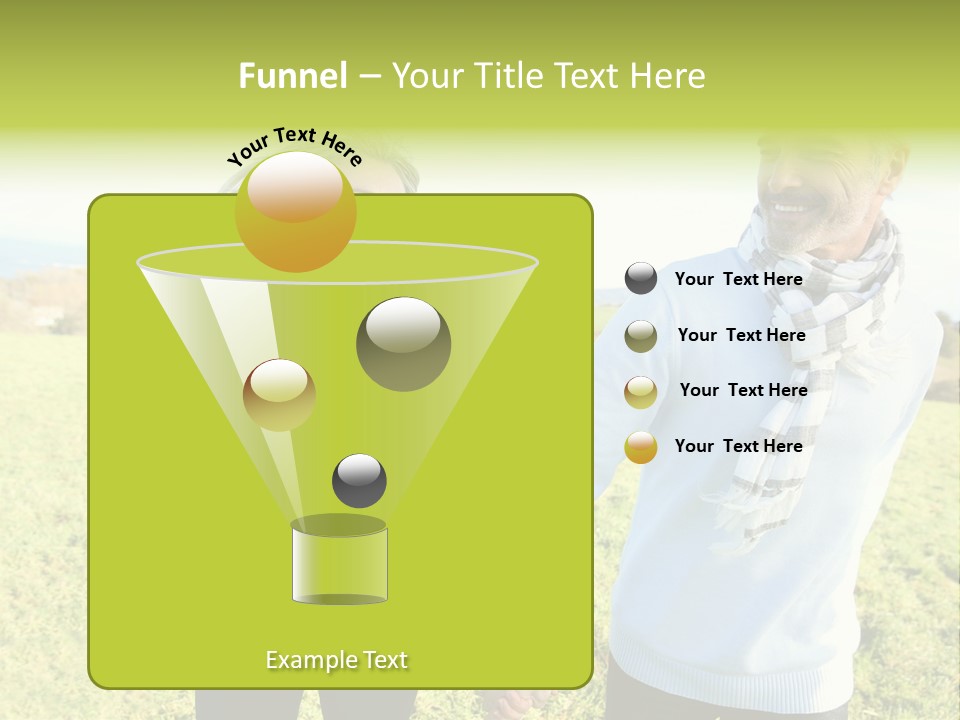 Funnel – Your Title Text Here

Your Text Here

Your Text Here

Your Text Here

Your Text Here

Your Text Here

Example Text